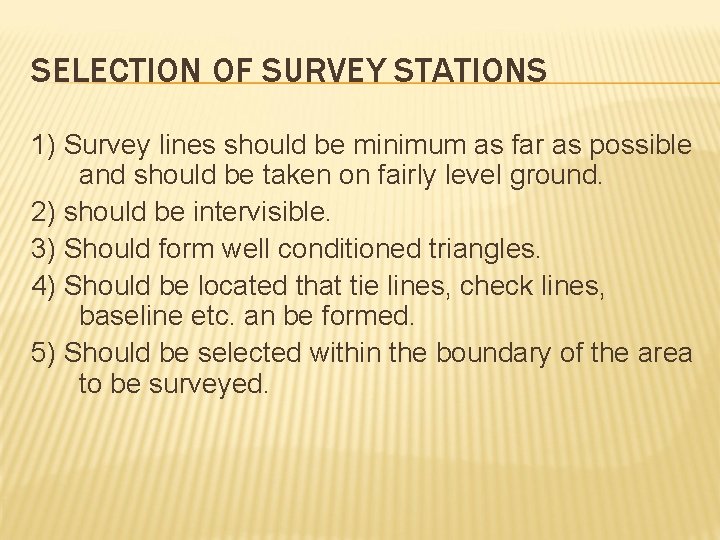 SELECTION OF SURVEY STATIONS

1) Survey lines should be minimum as far as possible and should be taken on fairly level ground.

2) should be intervisible.

3) Should form well conditioned triangles.

4) Should be located that tie lines, check lines, baseline etc. an be formed.

5) Should be selected within the boundary of the area to be surveyed.